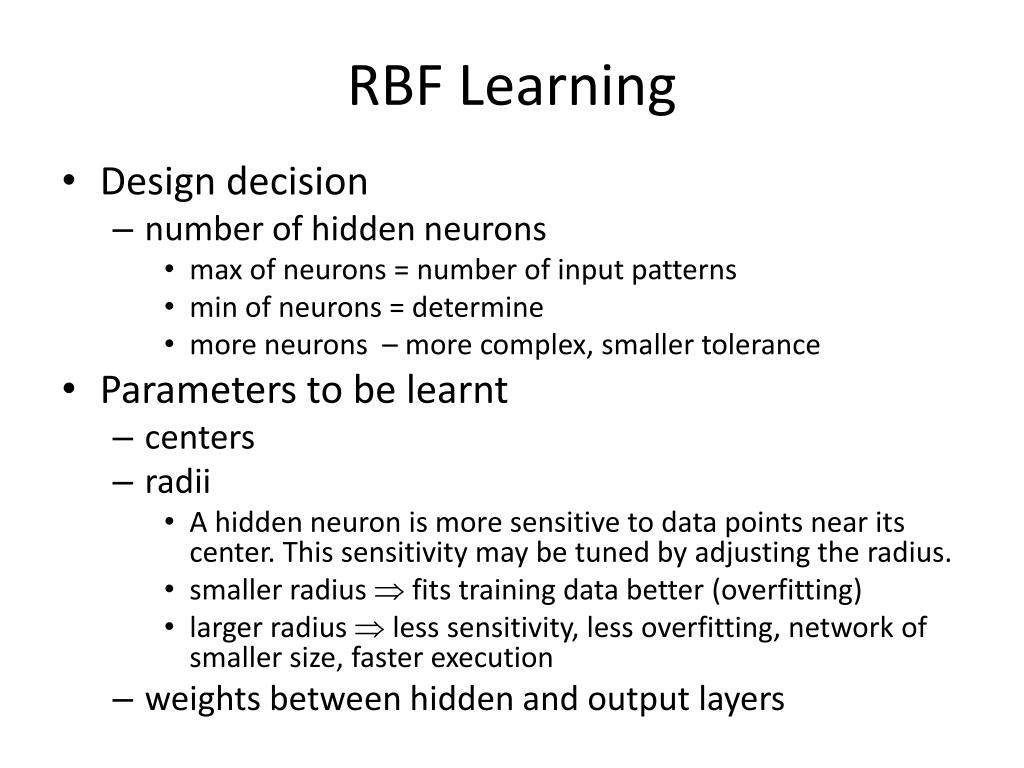 RBF Learning

• Design decision
– number of hidden neurons
• max of neurons = number of input patterns
• min of neurons = determine
• more neurons – more complex, smaller tolerance
• Parameters to be learnt
– centers
– radii
• A hidden neuron is more sensitive to data points near its center. This sensitivity may be tuned by adjusting the radius.
• smaller radius $\Rightarrow$ fits training data better (overfitting)
• larger radius $\Rightarrow$ less sensitivity, less overfitting, network of smaller size, faster execution
– weights between hidden and output layers